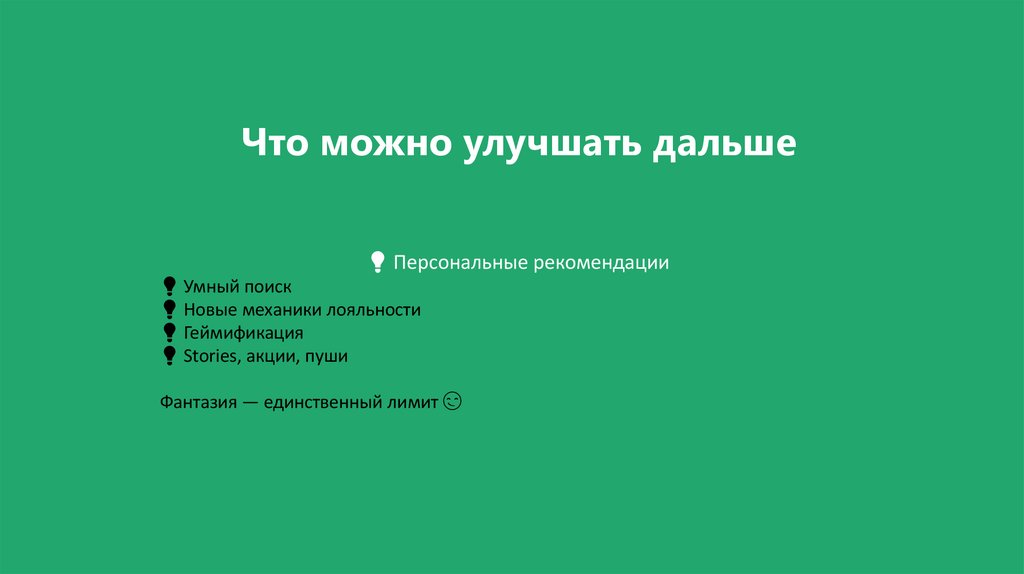 Что можно улучшать дальше

💡 Персональные рекомендации

💡 Умный поиск
💡 Новые механики лояльности
💡 Геймификация
💡 Stories, акции, пуши

Фантазия — единственный лимит 😉